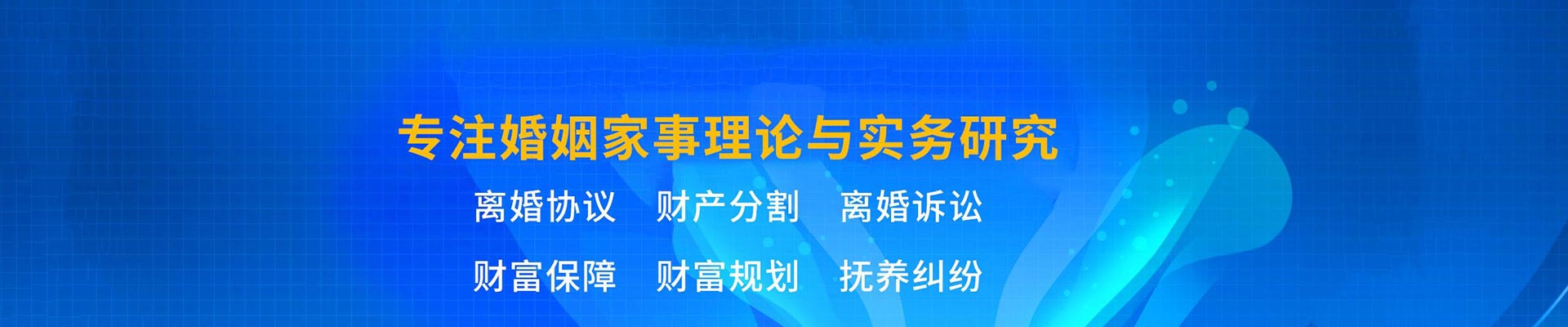 专注婚姻家事理论与实务研究

离婚协议　财产分割　离婚诉讼

财富保障　财富规划　抚养纠纷